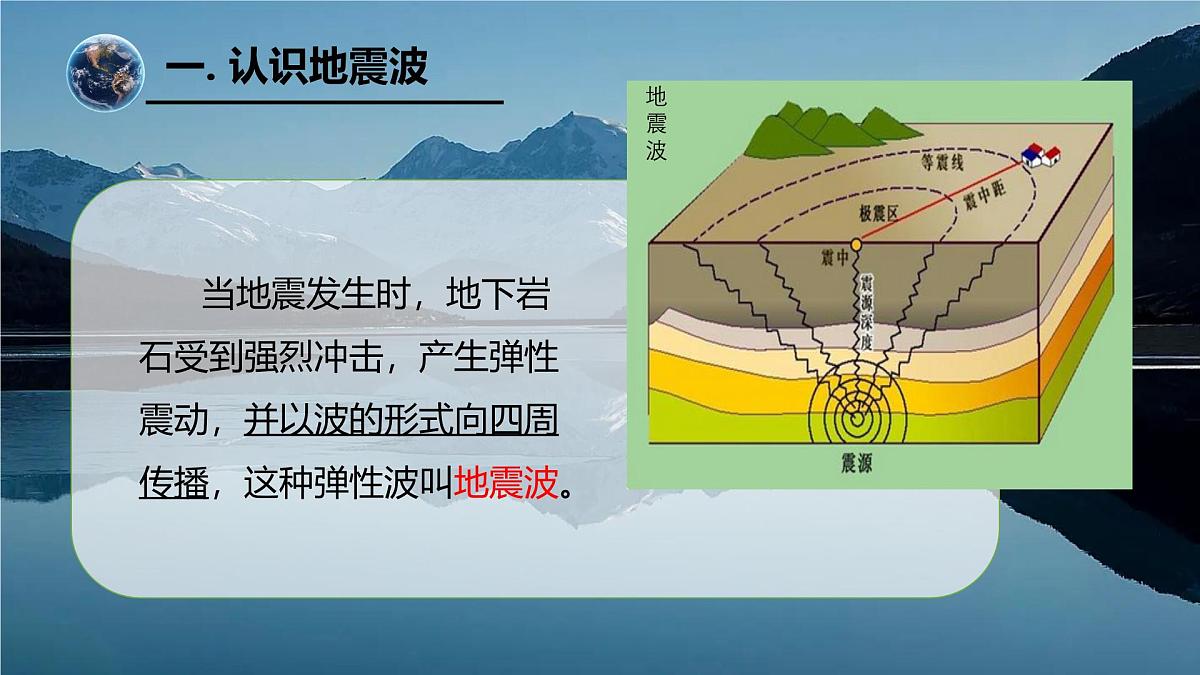 一. 认识地震波

当地震发生时，地下岩石受到强烈冲击，产生弹性震动，并以波的形式向四周传播，这种弹性波叫地震波。

地震波

等震线
震中距
极震区
震中
震源深度
震源